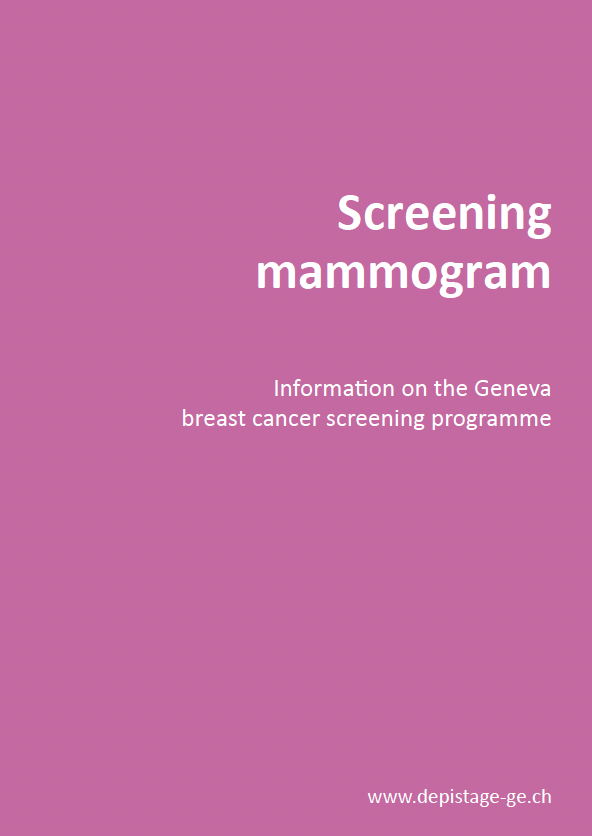 Screening mammogram

Information on the Geneva breast cancer screening programme

www.depistage-ge.ch